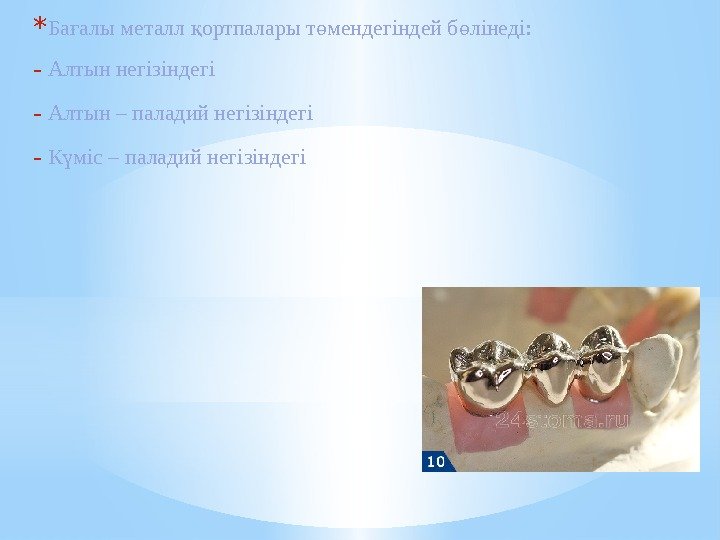 *Бағалы металл қортпалары төмендегіндей бөлінеді:

- Алтын негізіндегі

- Алтын – паладий негізіндегі

- Күміс – паладий негізіндегі

24stoma.ru

10